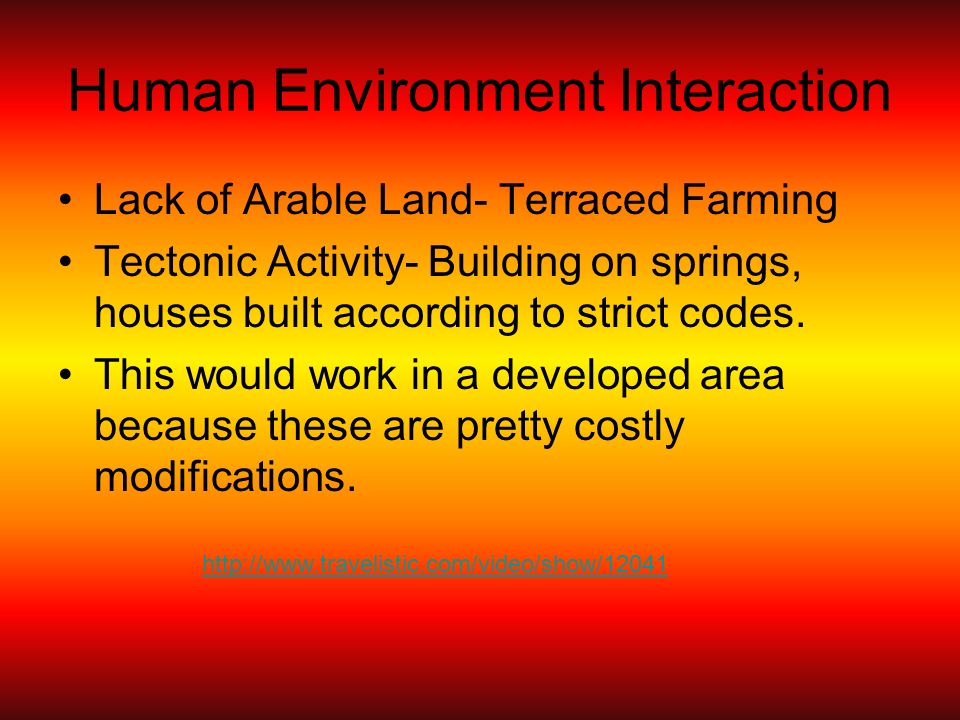 Human Environment Interaction

• Lack of Arable Land- Terraced Farming
• Tectonic Activity- Building on springs, houses built according to strict codes.
• This would work in a developed area because these are pretty costly modifications.

http://www.travelistic.com/video/show/12041